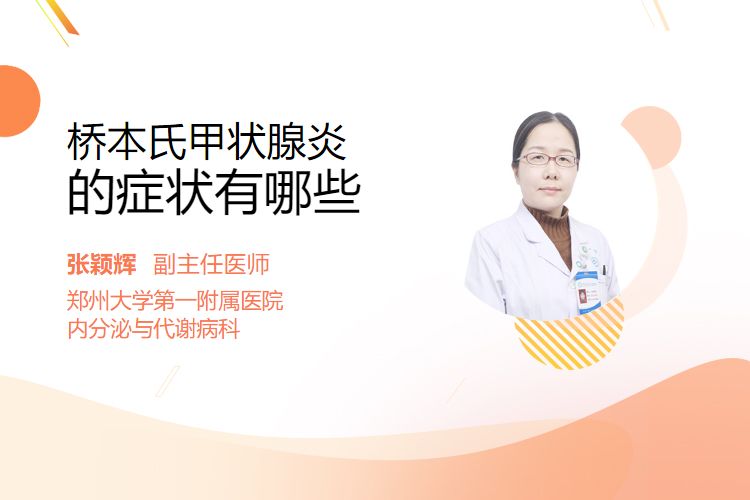 桥本氏甲状腺炎
的症状有哪些

张颖辉 副主任医师

郑州大学第一附属医院
内分泌与代谢病科